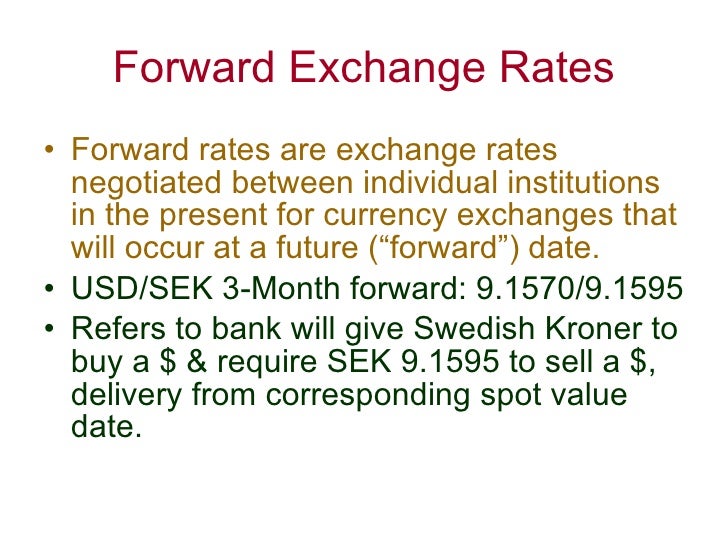 Forward Exchange Rates

• Forward rates are exchange rates negotiated between individual institutions in the present for currency exchanges that will occur at a future (“forward”) date.

• USD/SEK 3-Month forward: 9.1570/9.1595

• Refers to bank will give Swedish Kroner to buy a \$ & require SEK 9.1595 to sell a \$, delivery from corresponding spot value date.